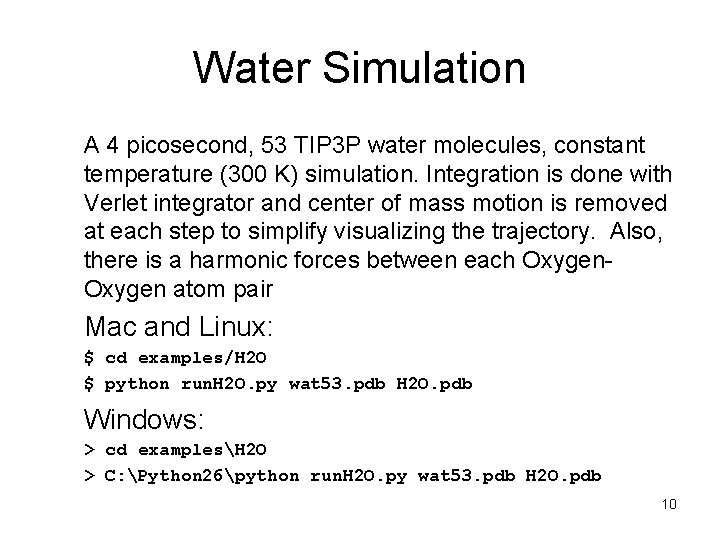 Water Simulation

A 4 picosecond, 53 TIP3P water molecules, constant temperature (300 K) simulation. Integration is done with Verlet integrator and center of mass motion is removed at each step to simplify visualizing the trajectory. Also, there is a harmonic forces between each Oxygen-Oxygen atom pair

Mac and Linux:

$ cd examples/H2O

$ python runH2O.py wat53.pdb H2O.pdb

Windows:

> cd examples\H2O

> C:\Python26\python runH2O.py wat53.pdb H2O.pdb

10